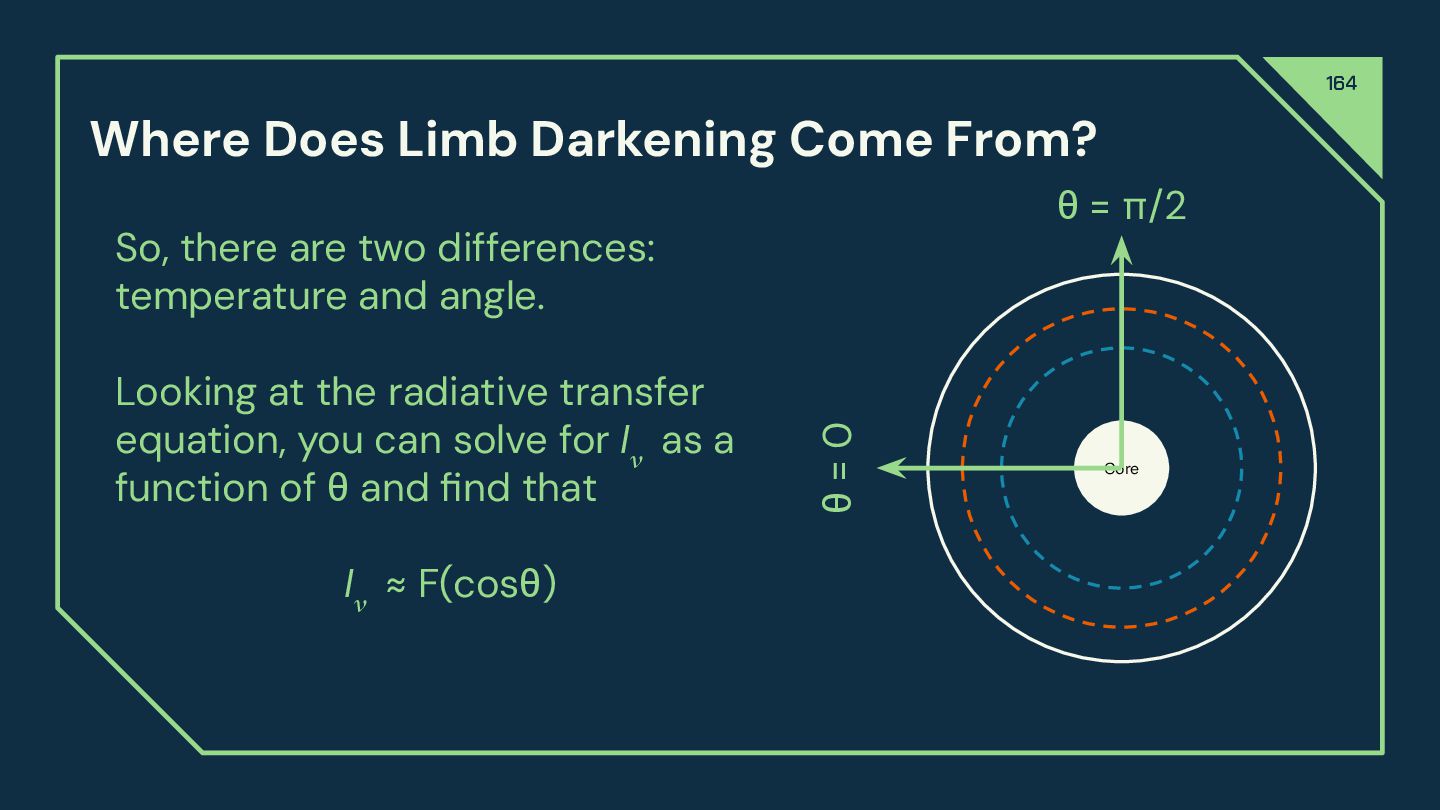 164

Where Does Limb Darkening Come From?

So, there are two differences: temperature and angle.

Looking at the radiative transfer equation, you can solve for $I_\nu$ as a function of θ and find that

$I_\nu \approx F(\cos\theta)$

$\theta = \pi/2$

$\theta = 0$

Core